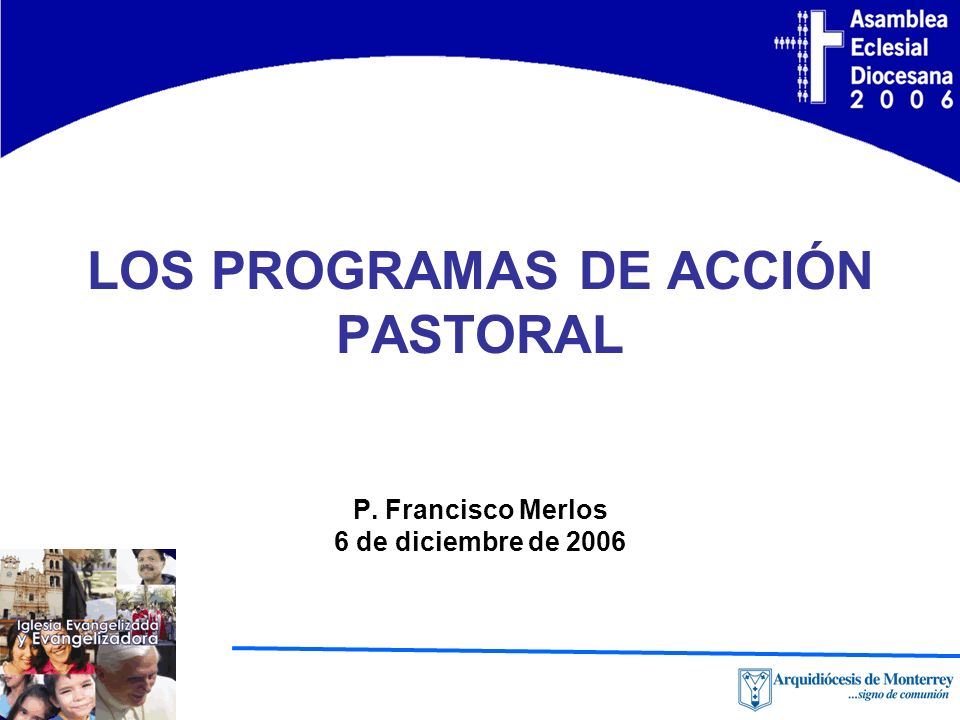 Asamblea
Eclesial
Diocesana
2 0 0 6

LOS PROGRAMAS DE ACCIÓN PASTORAL

P. Francisco Merlos
6 de diciembre de 2006

Iglesia Evangelizada y Evangelizadora

Arquidiócesis de Monterrey
...signo de comunión